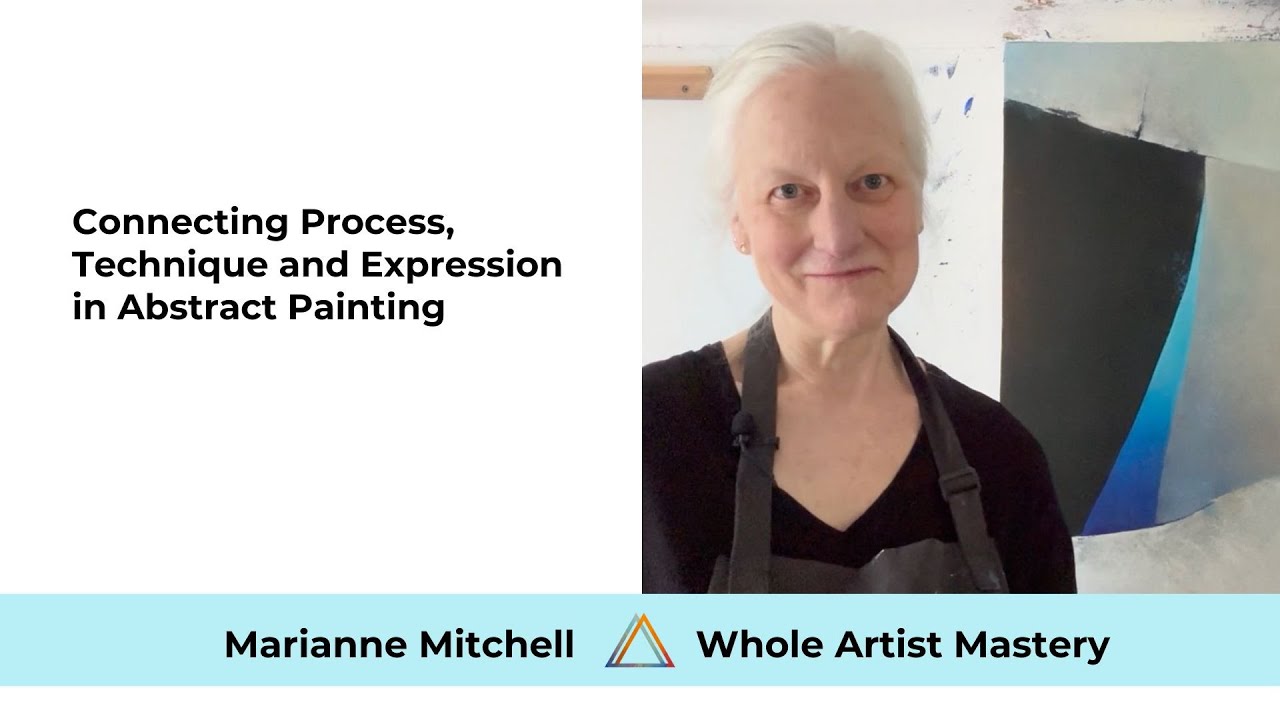 Connecting Process, Technique and Expression in Abstract Painting

Marianne Mitchell Whole Artist Mastery